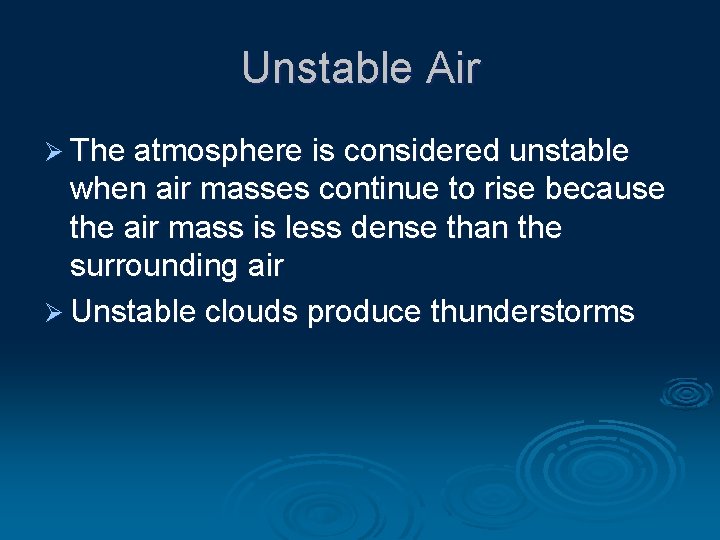 Unstable Air

➢ The atmosphere is considered unstable when air masses continue to rise because the air mass is less dense than the surrounding air

➢ Unstable clouds produce thunderstorms